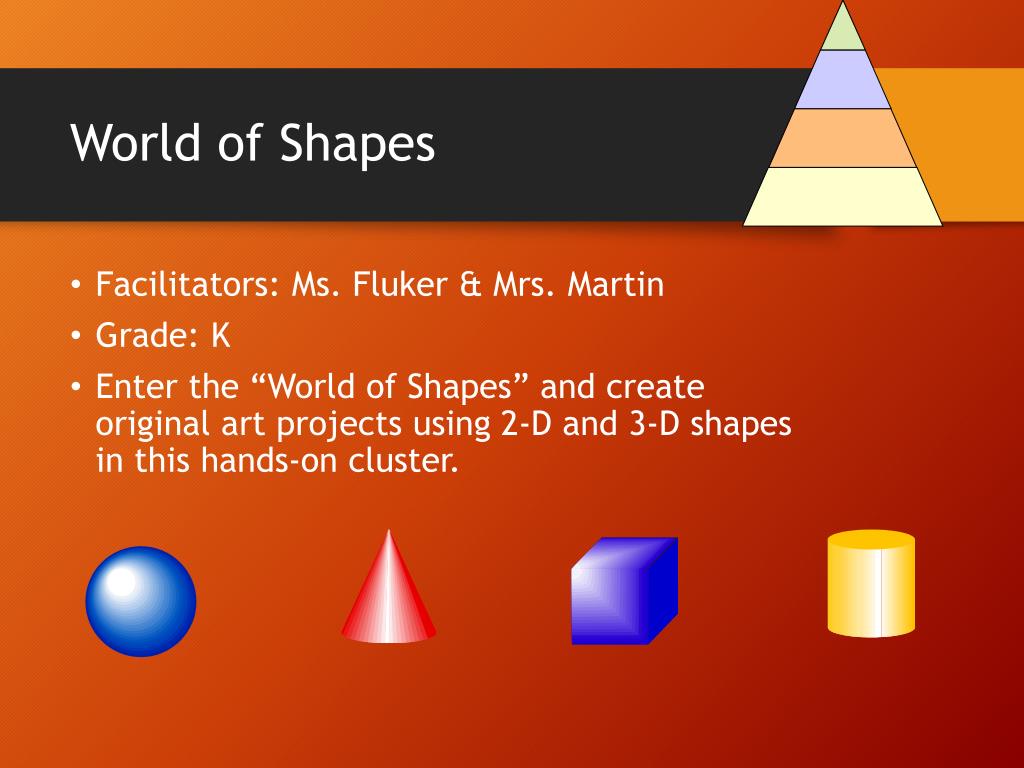 World of Shapes

• Facilitators: Ms. Fluker & Mrs. Martin
• Grade: K
• Enter the “World of Shapes” and create original art projects using 2-D and 3-D shapes in this hands-on cluster.